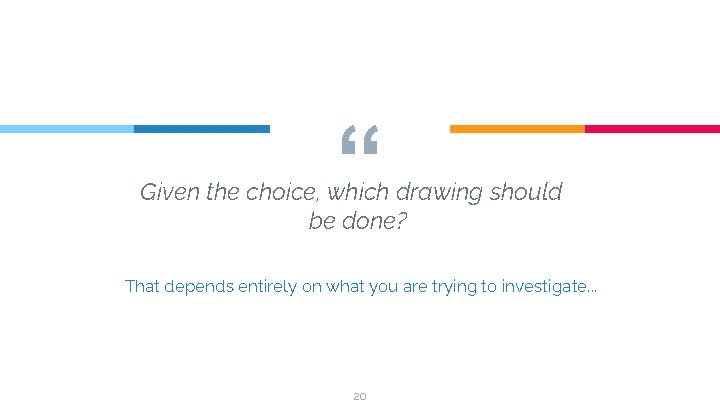 “

Given the choice, which drawing should be done?

That depends entirely on what you are trying to investigate...

20